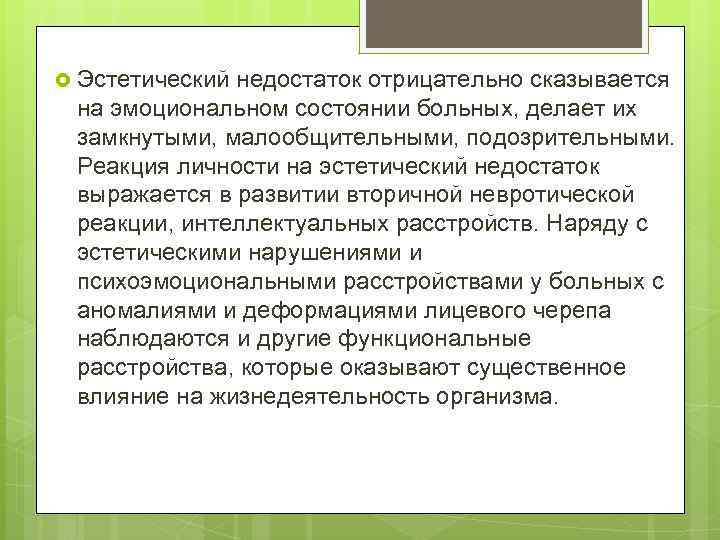 Эстетический недостаток отрицательно сказывается на эмоциональном состоянии больных, делает их замкнутыми, малообщительными, подозрительными. Реакция личности на эстетический недостаток выражается в развитии вторичной невротической реакции, интеллектуальных расстройств. Наряду с эстетическими нарушениями и психоэмоциональными расстройствами у больных с аномалиями и деформациями лицевого черепа наблюдаются и другие функциональные расстройства, которые оказывают существенное влияние на жизнедеятельность организма.